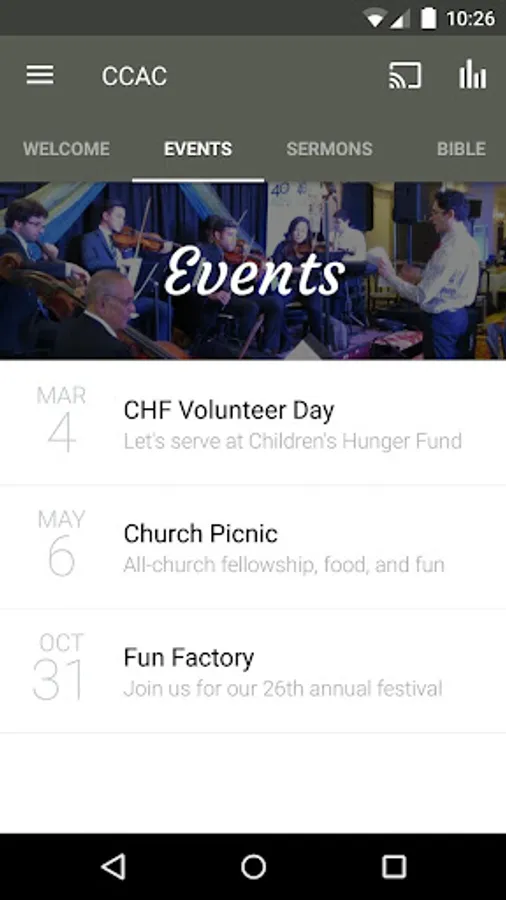 10:26

CCAC

WELCOME EVENTS SERMONS BIBLE

40

Events

MAR
4
CHF Volunteer Day
Let's serve at Children's Hunger Fund

MAY
6
Church Picnic
All-church fellowship, food, and fun

OCT
31
Fun Factory
Join us for our 26th annual festival